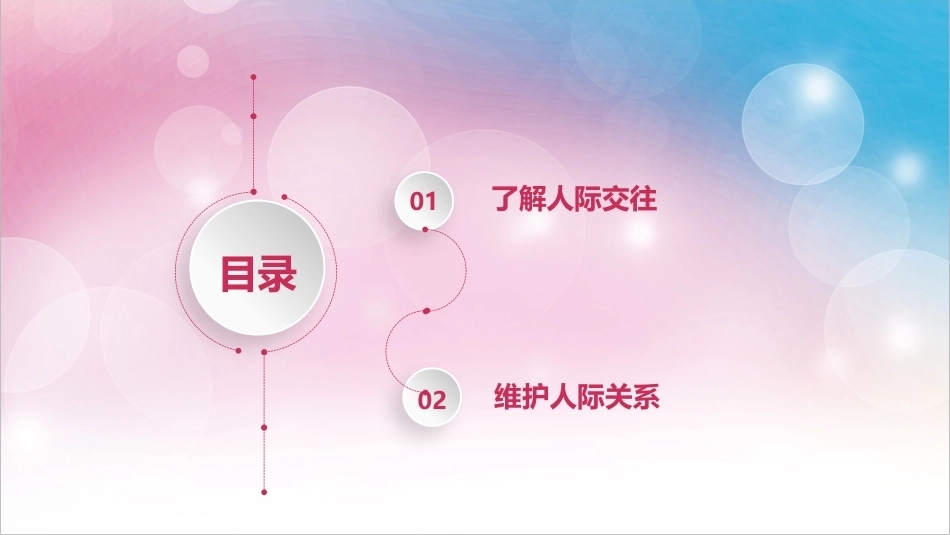 目录

01 了解人际交往

02 维护人际关系